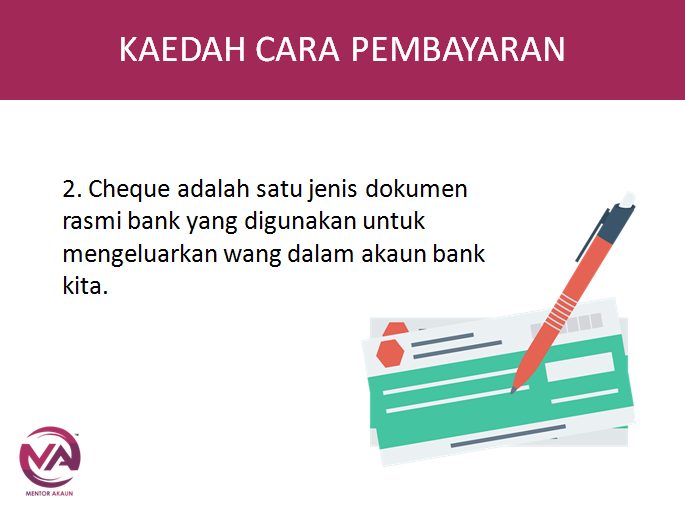 KAEDAH CARA PEMBAYARAN

2. Cheque adalah satu jenis dokumen rasmi bank yang digunakan untuk mengeluarkan wang dalam akaun bank kita.

MA
MENTOR AKAUN